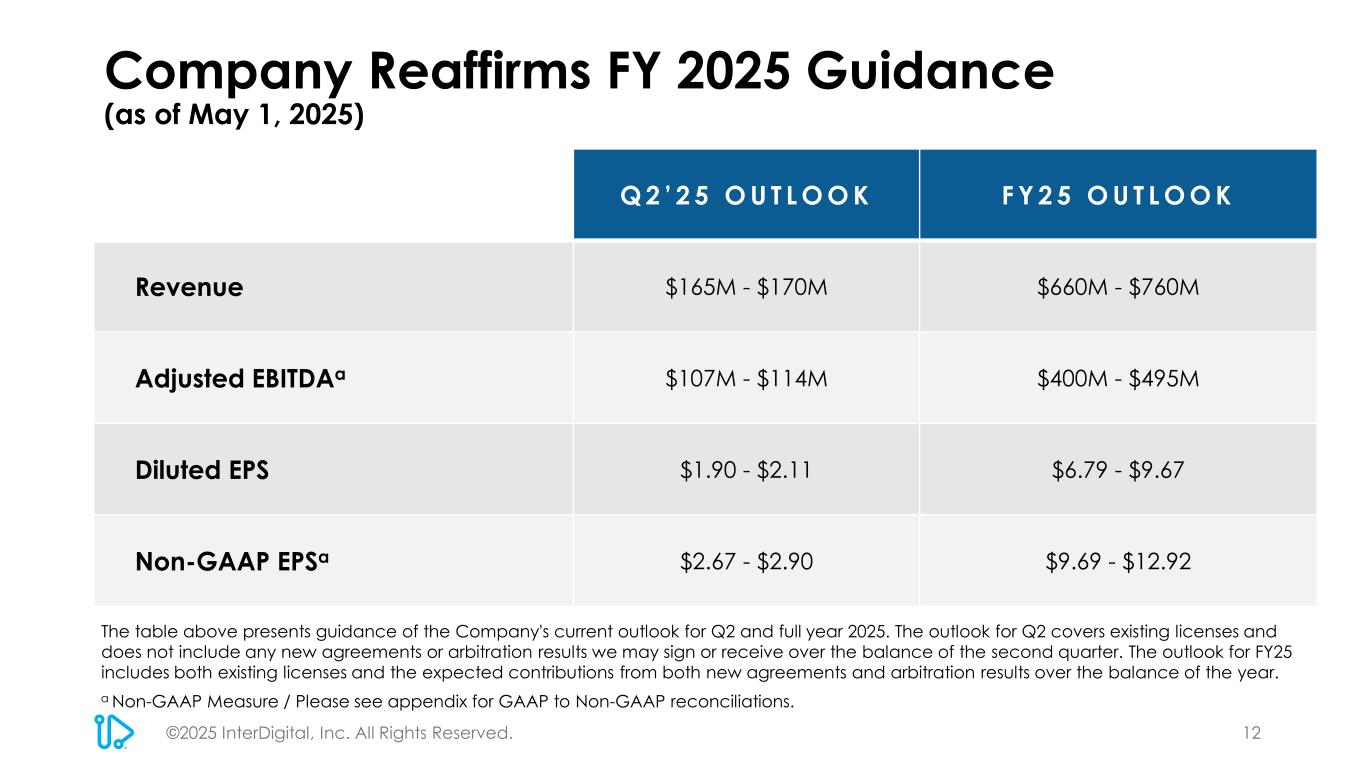 Company Reaffirms FY 2025 Guidance
(as of May 1, 2025)

| | Q2'25 OUTLOOK | FY25 OUTLOOK |
|---|---|---|
| Revenue | \$165M - \$170M | \$660M - \$760M |
| Adjusted EBITDA$^a$ | \$107M - \$114M | \$400M - \$495M |
| Diluted EPS | \$1.90 - \$2.11 | \$6.79 - \$9.67 |
| Non-GAAP EPS$^a$ | \$2.67 - \$2.90 | \$9.69 - \$12.92 |

The table above presents guidance of the Company's current outlook for Q2 and full year 2025. The outlook for Q2 covers existing licenses and does not include any new agreements or arbitration results we may sign or receive over the balance of the second quarter. The outlook for FY25 includes both existing licenses and the expected contributions from both new agreements and arbitration results over the balance of the year.

$^a$ Non-GAAP Measure / Please see appendix for GAAP to Non-GAAP reconciliations.

©2025 InterDigital, Inc. All Rights Reserved.

12